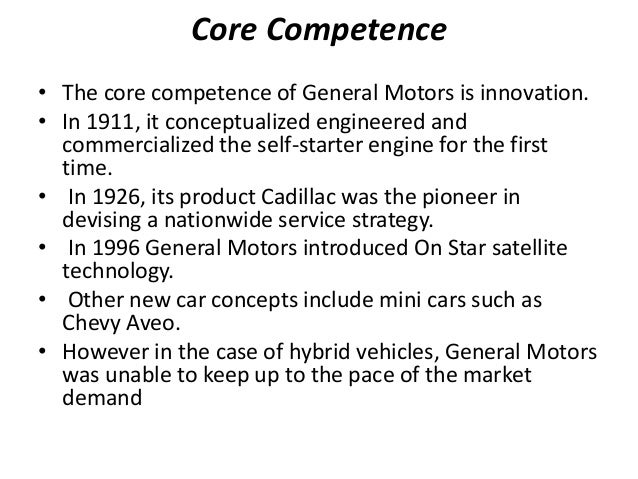 Core Competence

• The core competence of General Motors is innovation.
• In 1911, it conceptualized engineered and commercialized the self-starter engine for the first time.
• In 1926, its product Cadillac was the pioneer in devising a nationwide service strategy.
• In 1996 General Motors introduced On Star satellite technology.
• Other new car concepts include mini cars such as Chevy Aveo.
• However in the case of hybrid vehicles, General Motors was unable to keep up to the pace of the market demand